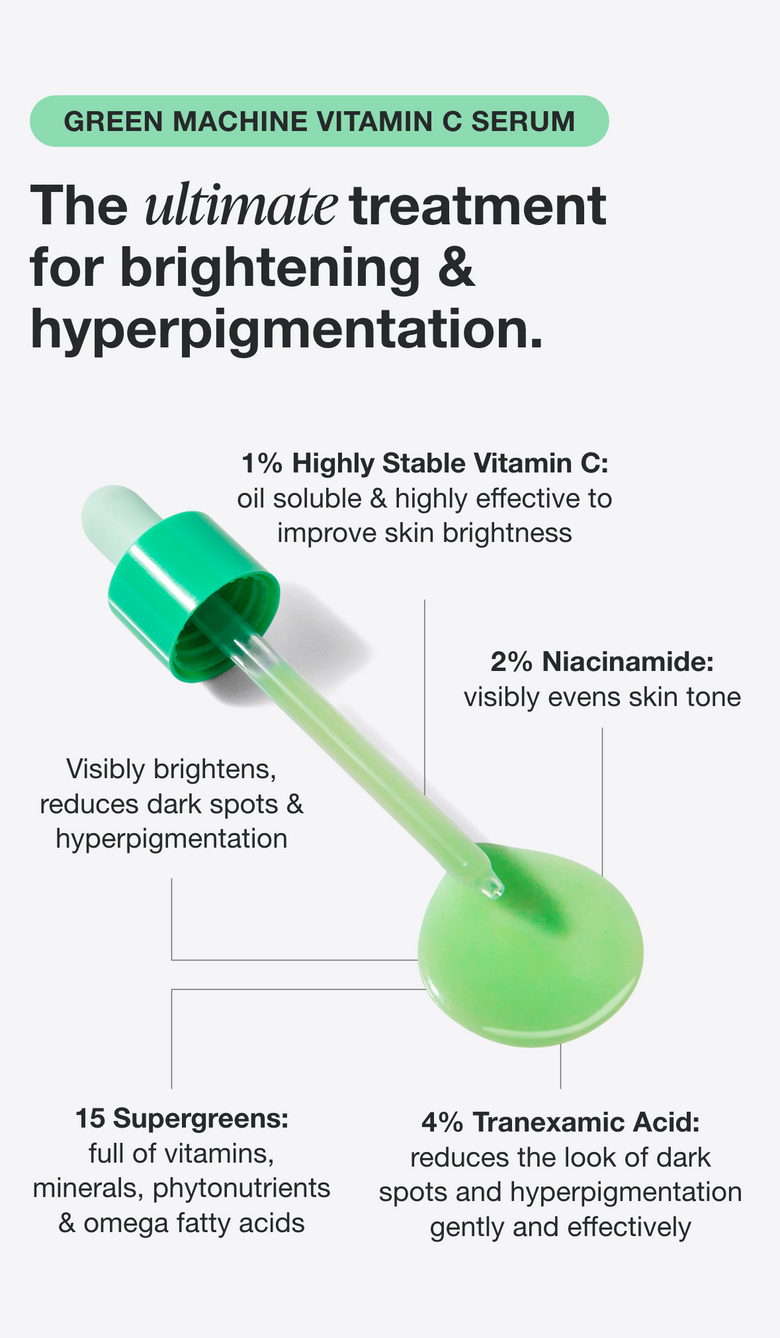 GREEN MACHINE VITAMIN C SERUM

The ultimate treatment for brightening & hyperpigmentation.

1% Highly Stable Vitamin C: oil soluble & highly effective to improve skin brightness

2% Niacinamide: visibly evens skin tone

Visibly brightens, reduces dark spots & hyperpigmentation

15 Supergreens: full of vitamins, minerals, phytonutrients & omega fatty acids

4% Tranexamic Acid: reduces the look of dark spots and hyperpigmentation gently and effectively